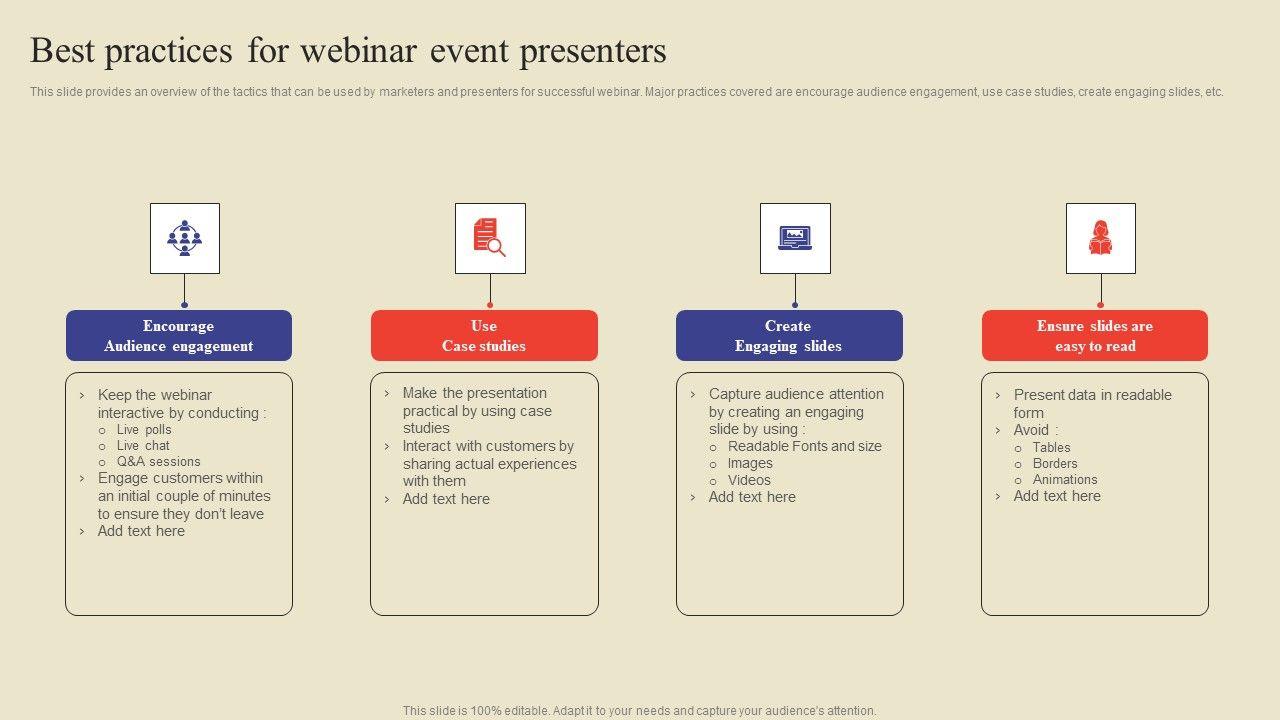 Best practices for webinar event presenters

This slide provides an overview of the tactics that can be used by marketers and presenters for successful webinar. Major practices covered are encourage audience engagement, use case studies, create engaging slides, etc.

Encourage Audience engagement

› Keep the webinar interactive by conducting :
○ Live polls
○ Live chat
○ Q&A sessions
› Engage customers within an initial couple of minutes to ensure they don't leave
› Add text here

Use Case studies

› Make the presentation practical by using case studies
› Interact with customers by sharing actual experiences with them
› Add text here

Create Engaging slides

› Capture audience attention by creating an engaging slide by using :
○ Readable Fonts and size
○ Images
○ Videos
› Add text here

Ensure slides are easy to read

› Present data in readable form
› Avoid :
○ Tables
○ Borders
○ Animations
› Add text here

This slide is 100% editable. Adapt it to your needs and capture your audience's attention.